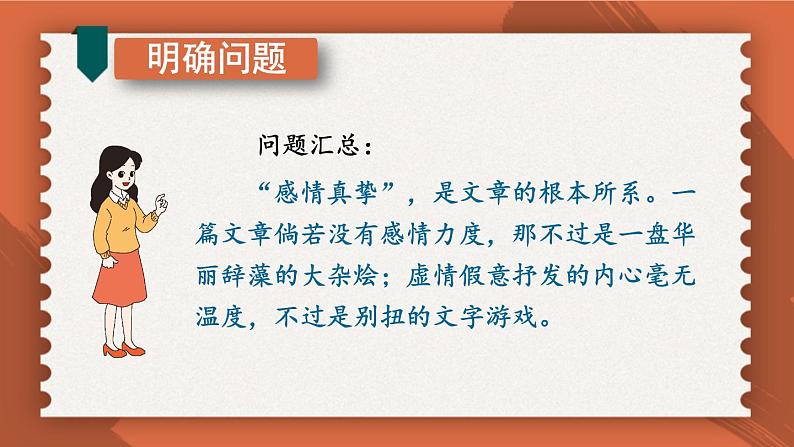 明确问题

问题汇总：

“感情真挚”，是文章的根本所系。一篇文章倘若没有感情力度，那不过是一盘华丽辞藻的大杂烩；虚情假意抒发的内心毫无温度，不过是别扭的文字游戏。